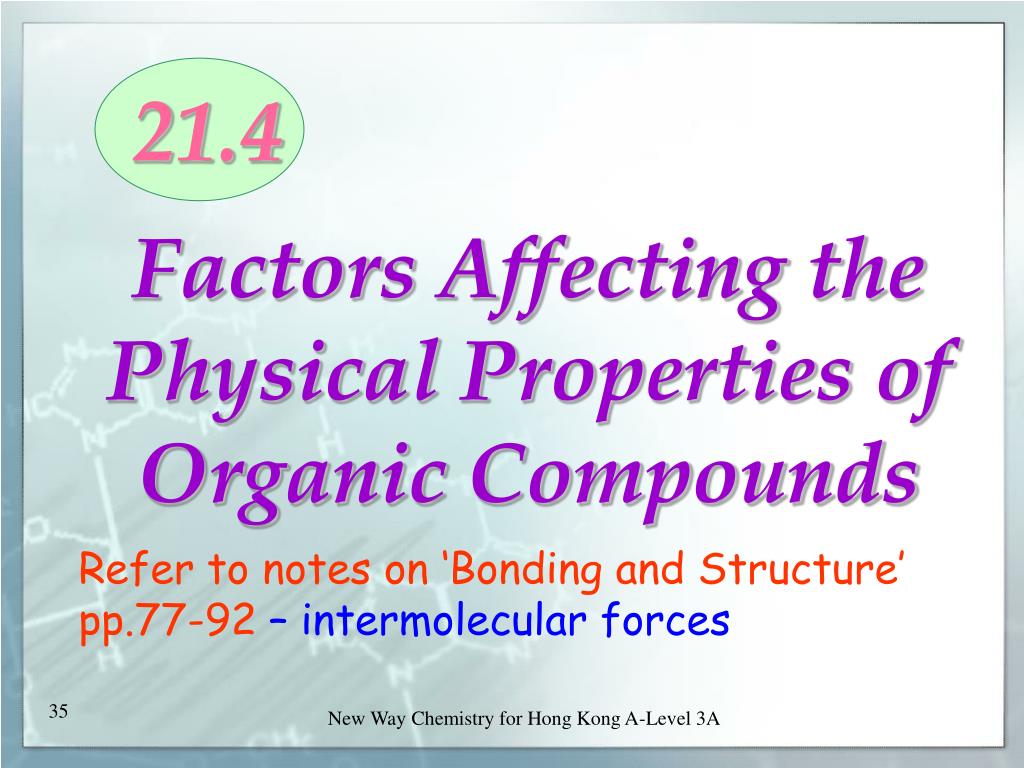 21.4

Factors Affecting the Physical Properties of Organic Compounds

Refer to notes on ‘Bonding and Structure’ pp.77-92 – intermolecular forces

35

New Way Chemistry for Hong Kong A-Level 3A